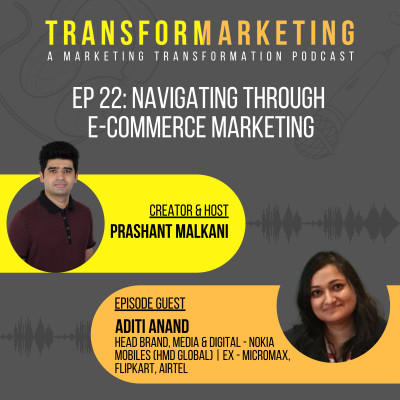 TRANSFORMARKETING
A MARKETING TRANSFORMATION PODCAST

EP 22: NAVIGATING THROUGH E-COMMERCE MARKETING

CREATOR & HOST
PRASHANT MALKANI

EPISODE GUEST
ADITI ANAND
HEAD BRAND, MEDIA & DIGITAL - NOKIA MOBILES (HMD GLOBAL) | EX - MICROMAX, FLIPKART, AIRTEL